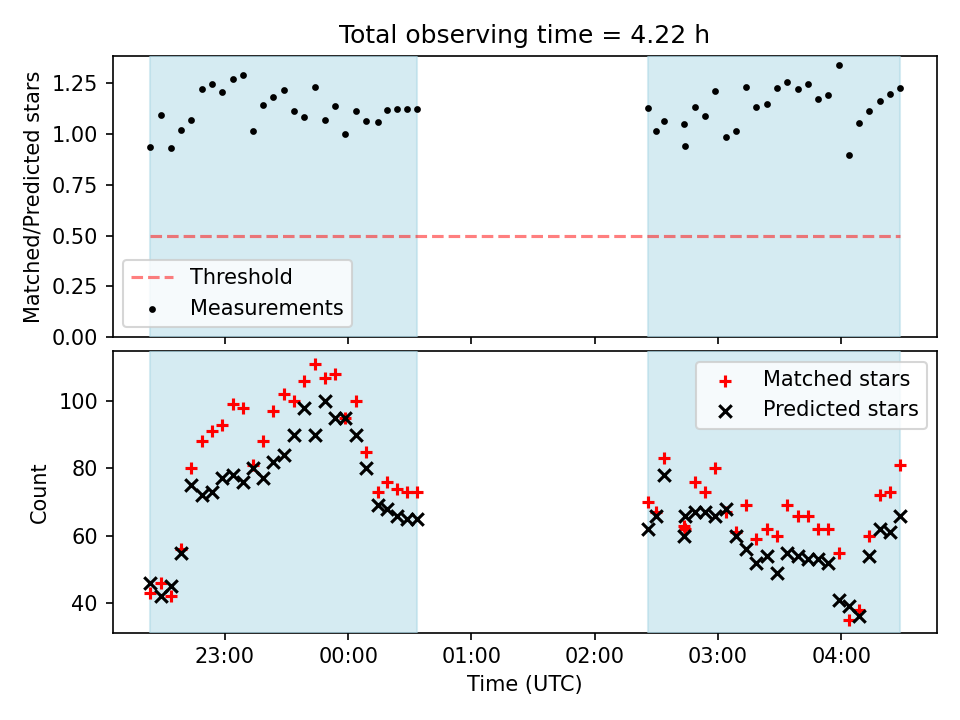 Total observing time = 4.22 h

Matched/Predicted stars

1.25
1.00
0.75
0.50
0.25
0.00

Threshold
Measurements

Count

100
80
60
40

Matched stars
Predicted stars

23:00
00:00
01:00
02:00
03:00
04:00

Time (UTC)